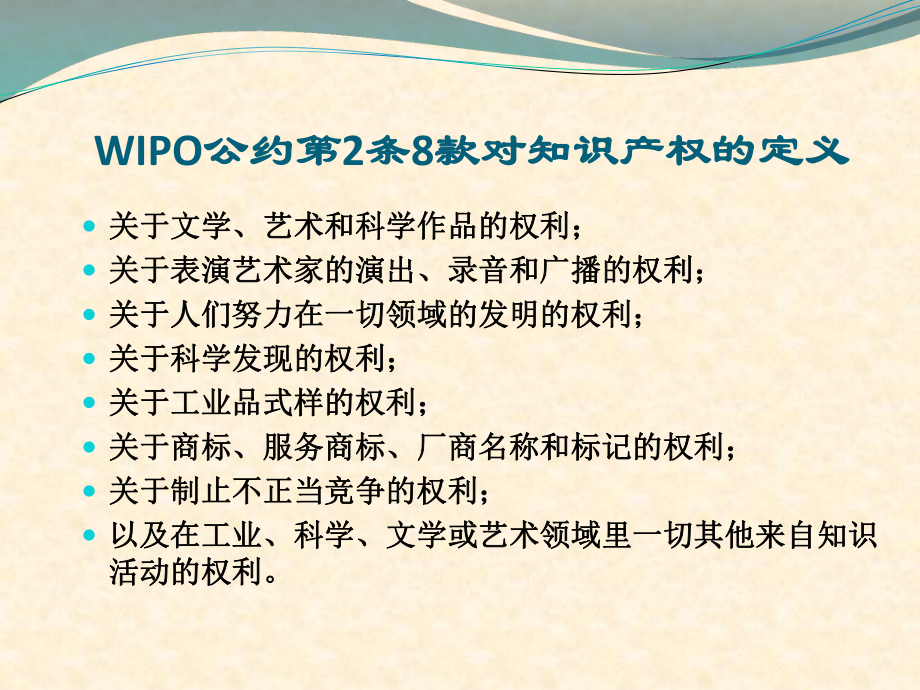 WIPO公约第2条8款对知识产权的定义

- 关于文学、艺术和科学作品的权利；
- 关于表演艺术家的演出、录音和广播的权利；
- 关于人们努力在一切领域的发明的权利；
- 关于科学发现的权利；
- 关于工业品式样的权利；
- 关于商标、服务商标、厂商名称和标记的权利；
- 关于制止不正当竞争的权利；
- 以及在工业、科学、文学或艺术领域里一切其他来自知识活动的权利。